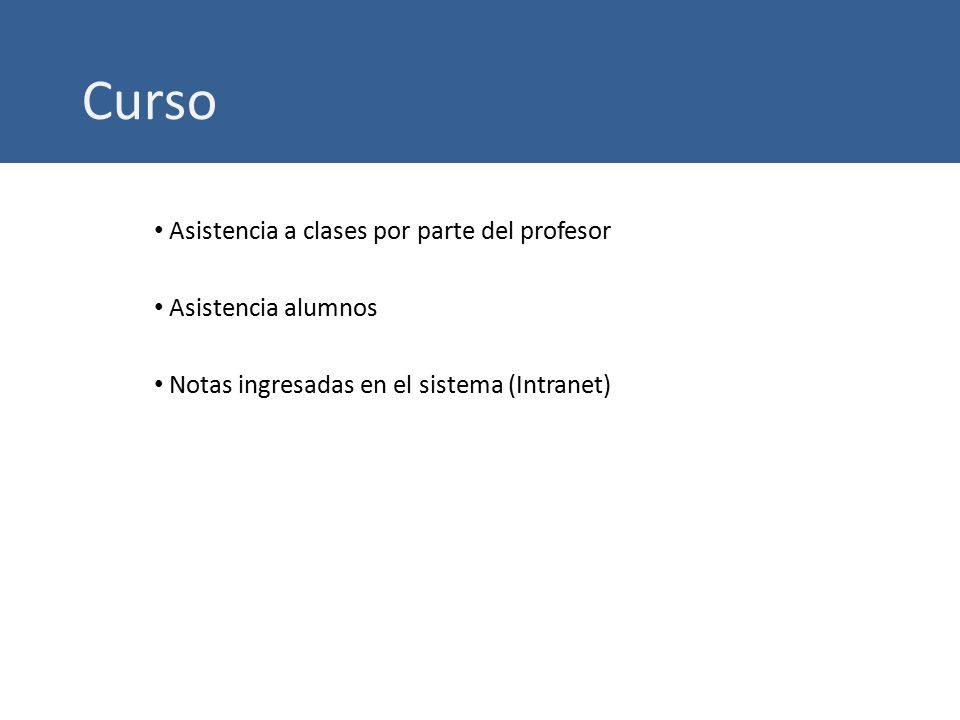 Curso

• Asistencia a clases por parte del profesor

• Asistencia alumnos

• Notas ingresadas en el sistema (Intranet)